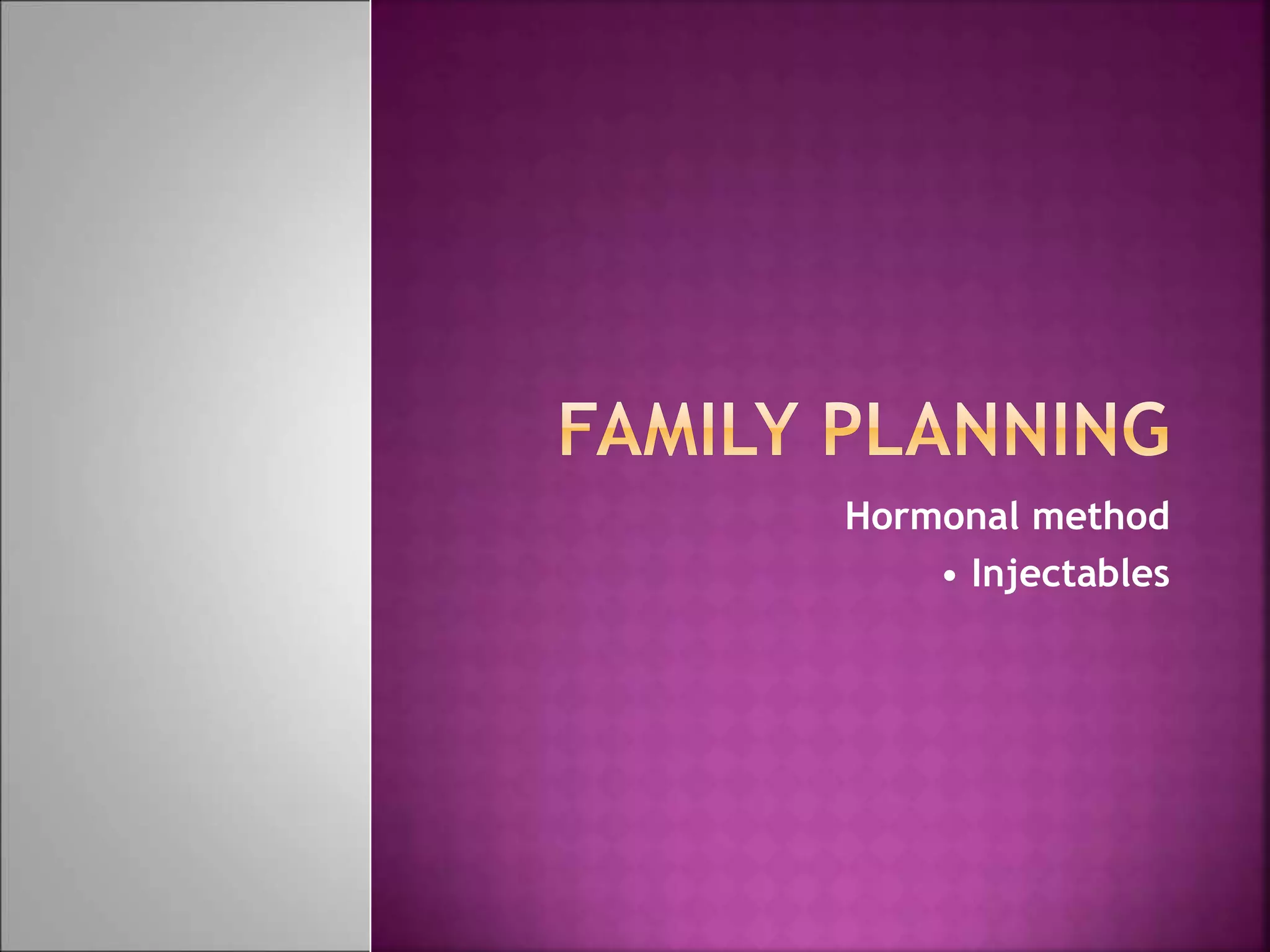 FAMILY PLANNING

Hormonal method

• Injectables